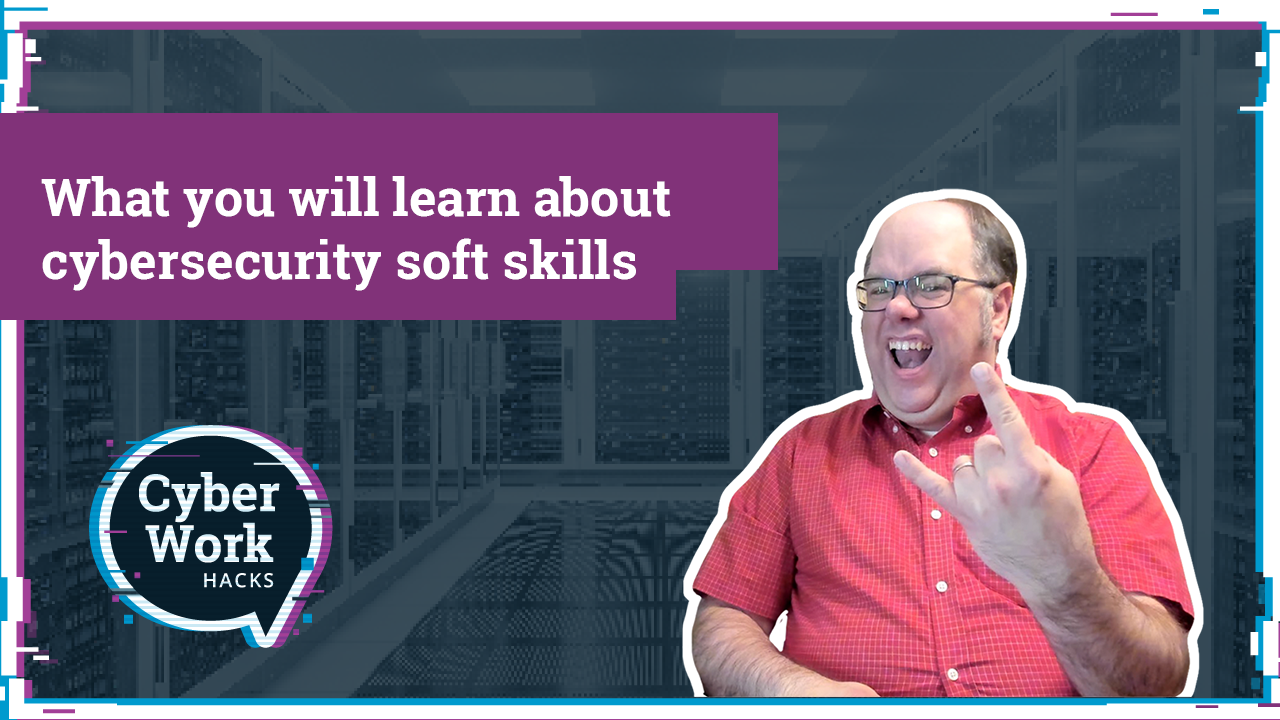 What you will learn about cybersecurity soft skills

Cyber Work HACKS